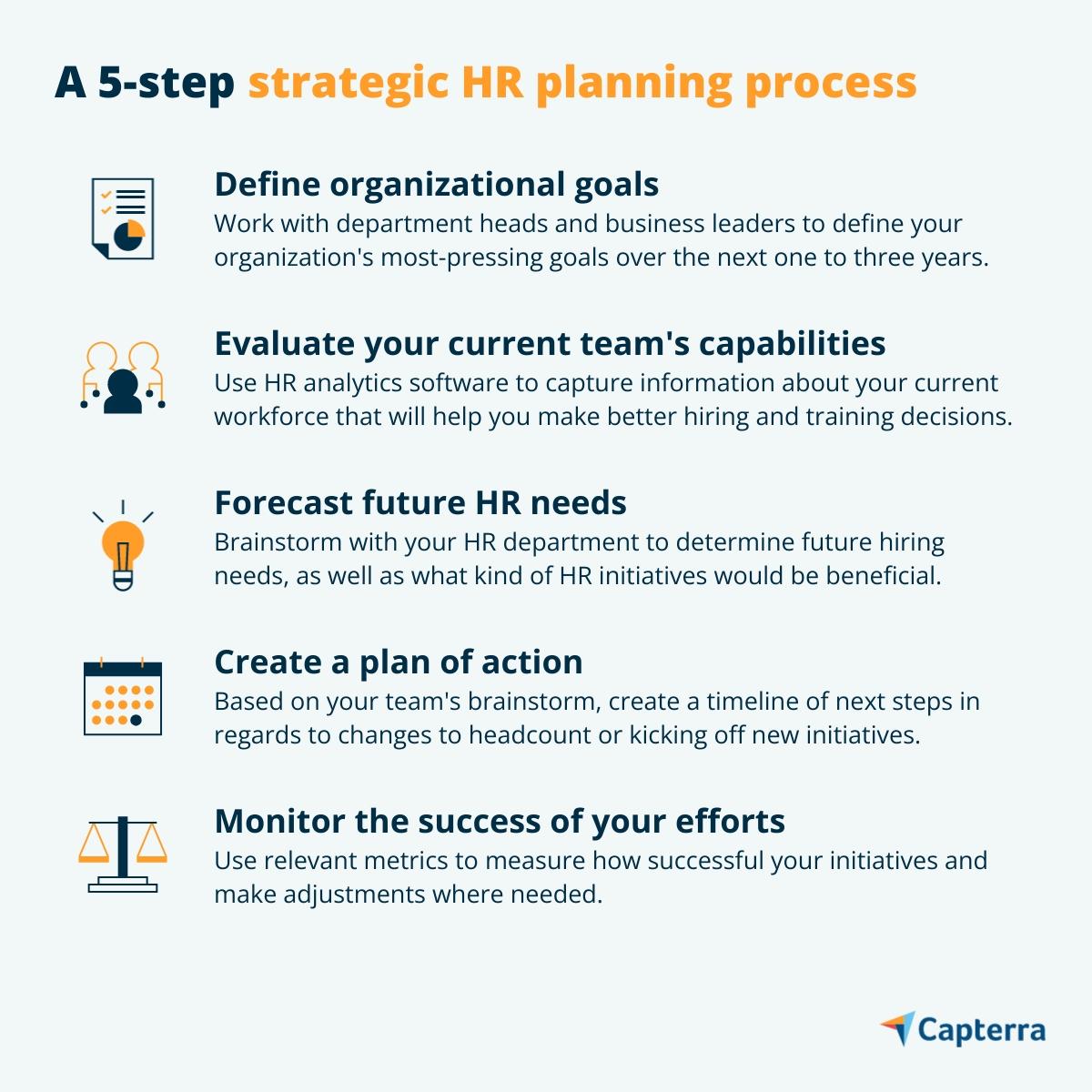 A 5-step strategic HR planning process

Define organizational goals
Work with department heads and business leaders to define your organization's most-pressing goals over the next one to three years.

Evaluate your current team's capabilities
Use HR analytics software to capture information about your current workforce that will help you make better hiring and training decisions.

Forecast future HR needs
Brainstorm with your HR department to determine future hiring needs, as well as what kind of HR initiatives would be beneficial.

Create a plan of action
Based on your team's brainstorm, create a timeline of next steps in regards to changes to headcount or kicking off new initiatives.

Monitor the success of your efforts
Use relevant metrics to measure how successful your initiatives and make adjustments where needed.

Capterra